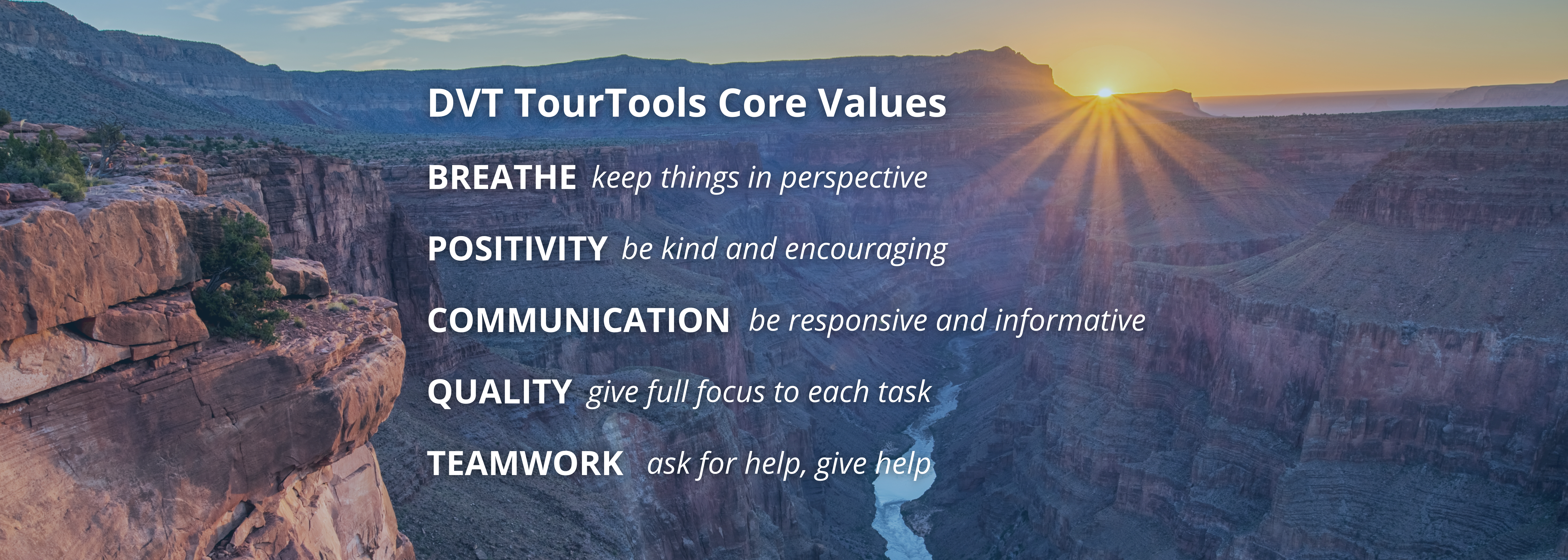 DVT TourTools Core Values

BREATHE keep things in perspective

POSITIVITY be kind and encouraging

COMMUNICATION be responsive and informative

QUALITY give full focus to each task

TEAMWORK ask for help, give help